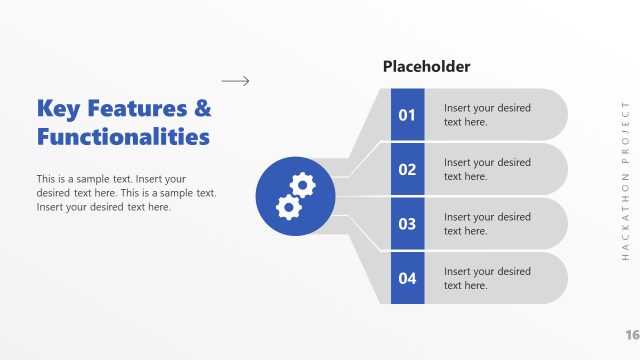 Key Features & Functionalities

This is a sample text. Insert your desired text here. This is a sample text. Insert your desired text here.

Placeholder

01 Insert your desired text here.

02 Insert your desired text here.

03 Insert your desired text here.

04 Insert your desired text here.

HACKATHON PROJECT

16